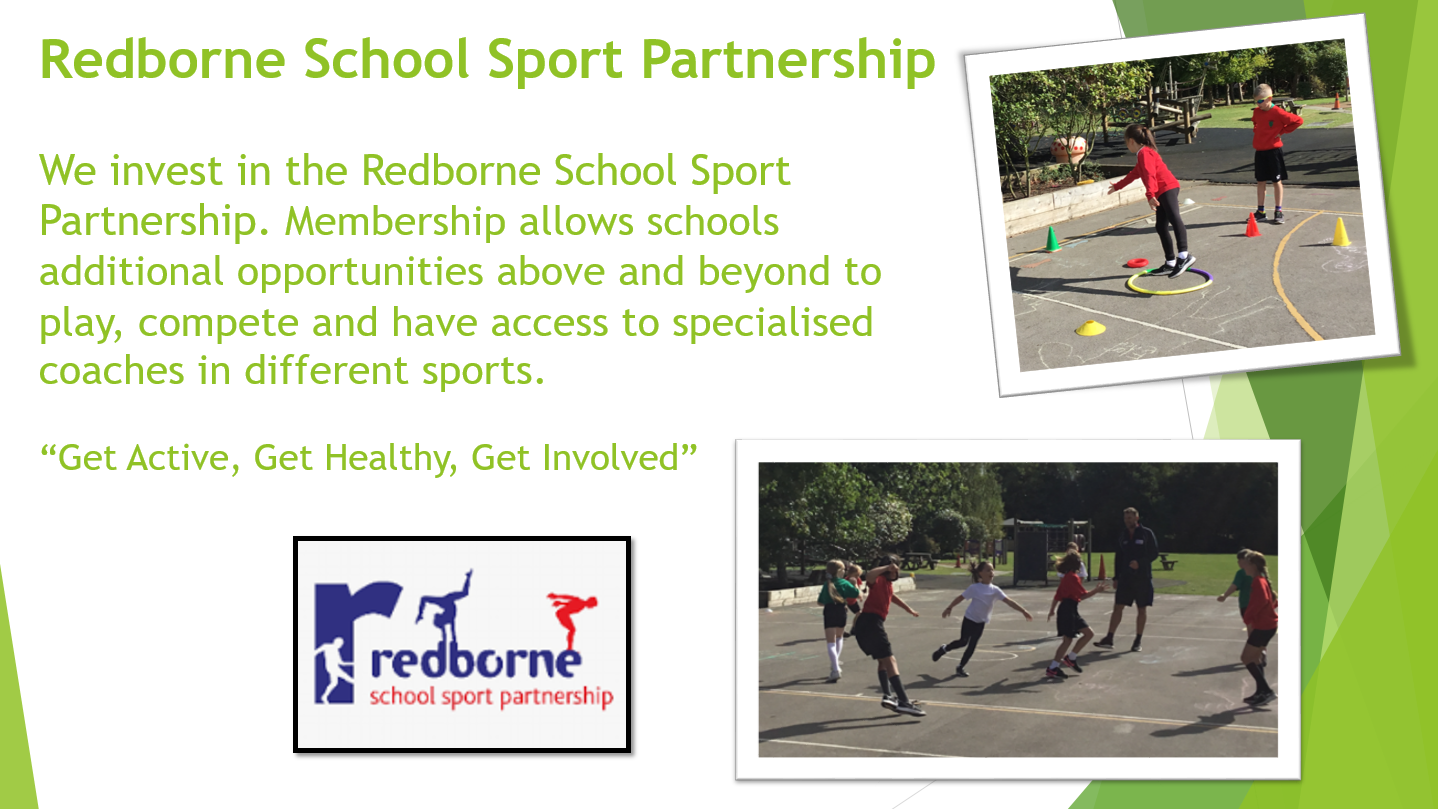 Redborne School Sport Partnership

We invest in the Redborne School Sport Partnership. Membership allows schools additional opportunities above and beyond to play, compete and have access to specialised coaches in different sports.

“Get Active, Get Healthy, Get Involved”

redborne
school sport partnership